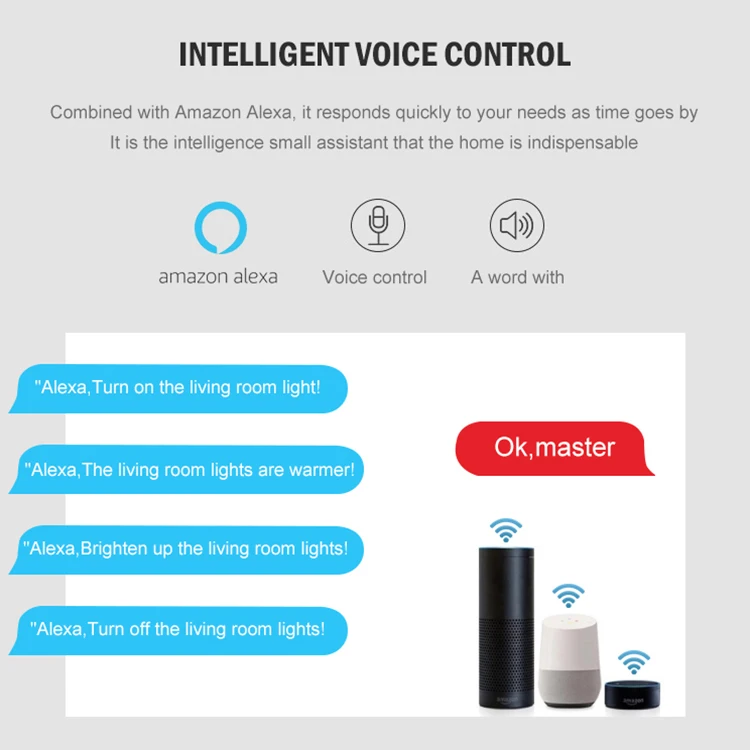 INTELLIGENT VOICE CONTROL

Combined with Amazon Alexa, it responds quickly to your needs as time goes by
It is the intelligence small assistant that the home is indispensable

amazon alexa

Voice control

A word with

"Alexa,Turn on the living room light!

"Alexa,The living room lights are warmer!

"Alexa,Brighten up the living room lights!

"Alexa,Turn off the living room lights!

Ok,master

amazon

amazon